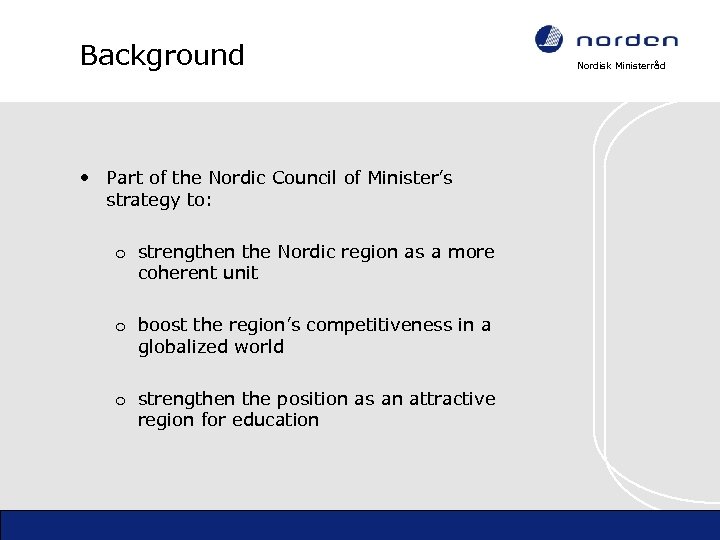 Background

norden
Nordisk Ministerråd

• Part of the Nordic Council of Minister's strategy to:

o strengthen the Nordic region as a more coherent unit

o boost the region's competitiveness in a globalized world

o strengthen the position as an attractive region for education